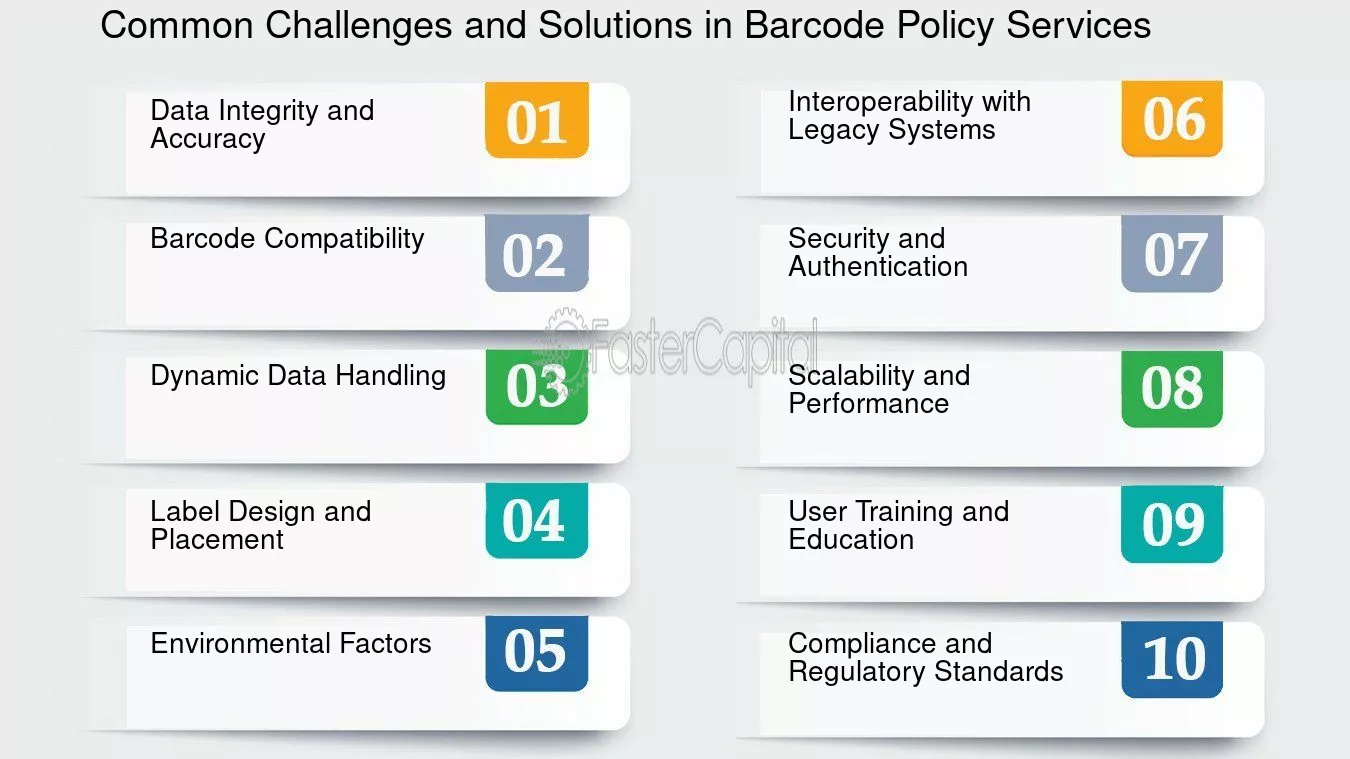 Common Challenges and Solutions in Barcode Policy Services

Data Integrity and Accuracy
01

Barcode Compatibility
02

Dynamic Data Handling
03

Label Design and Placement
04

Environmental Factors
05

Interoperability with Legacy Systems
06

Security and Authentication
07

Scalability and Performance
08

User Training and Education
09

Compliance and Regulatory Standards
10

FasterCapital